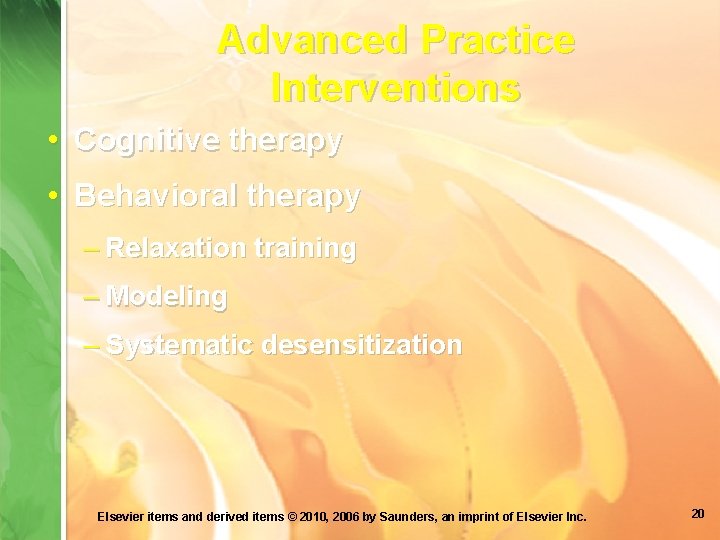 Advanced Practice Interventions

• Cognitive therapy
• Behavioral therapy
– Relaxation training
– Modeling
– Systematic desensitization

Elsevier items and derived items © 2010, 2006 by Saunders, an imprint of Elsevier Inc.

20